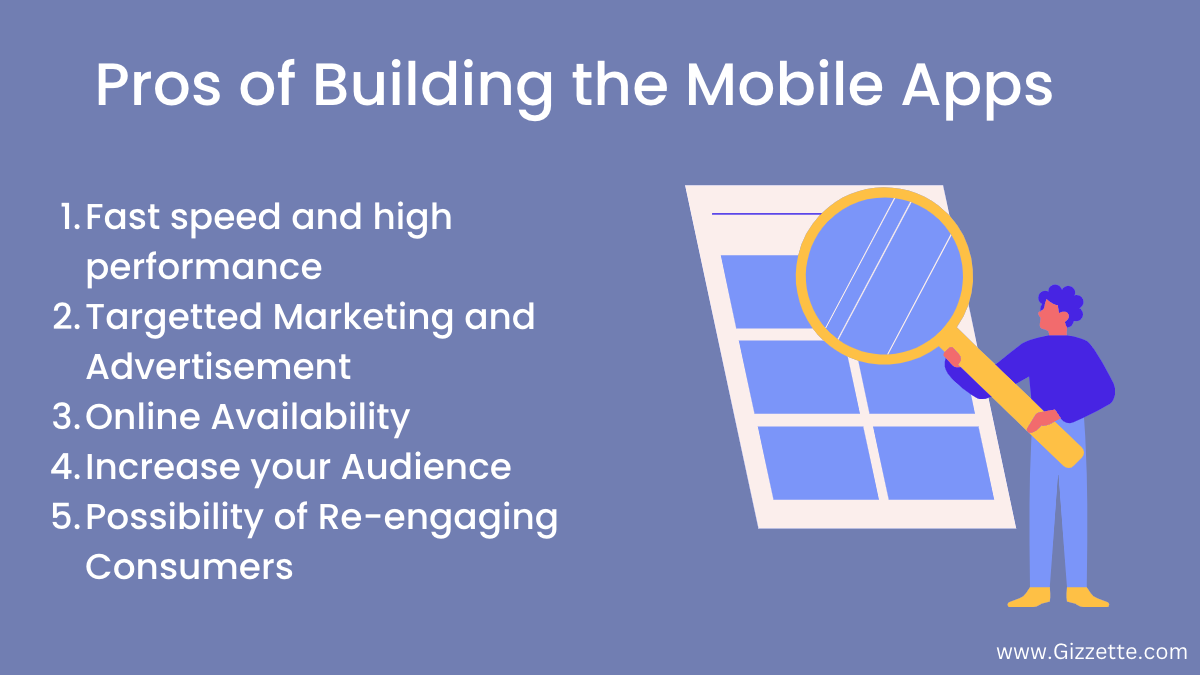 Pros of Building the Mobile Apps

1. Fast speed and high performance
2. Targetted Marketing and Advertisement
3. Online Availability
4. Increase your Audience
5. Possibility of Re-engaging Consumers

www.Gizzette.com